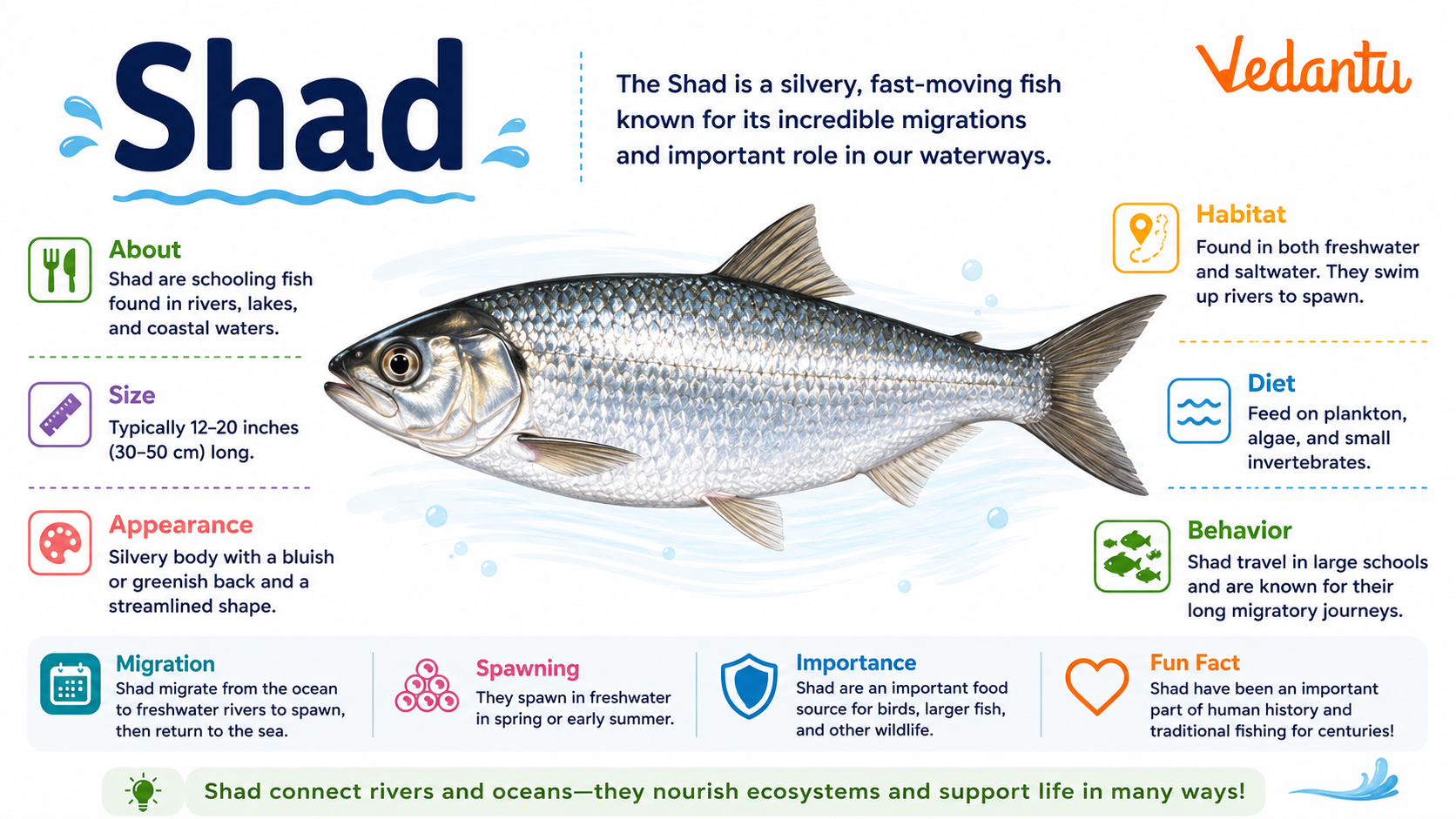 Shad

The Shad is a silvery, fast-moving fish known for its incredible migrations and important role in our waterways.

Vedantu

About
Shad are schooling fish found in rivers, lakes, and coastal waters.

Size
Typically 12–20 inches (30–50 cm) long.

Appearance
Silvery body with a bluish or greenish back and a streamlined shape.

Habitat
Found in both freshwater and saltwater. They swim up rivers to spawn.

Diet
Feed on plankton, algae, and small invertebrates.

Behavior
Shad travel in large schools and are known for their long migratory journeys.

Migration
Shad migrate from the ocean to freshwater rivers to spawn, then return to the sea.

Spawning
They spawn in freshwater in spring or early summer.

Importance
Shad are an important food source for birds, larger fish, and other wildlife.

Fun Fact
Shad have been an important part of human history and traditional fishing for centuries!

Shad connect rivers and oceans—they nourish ecosystems and support life in many ways!